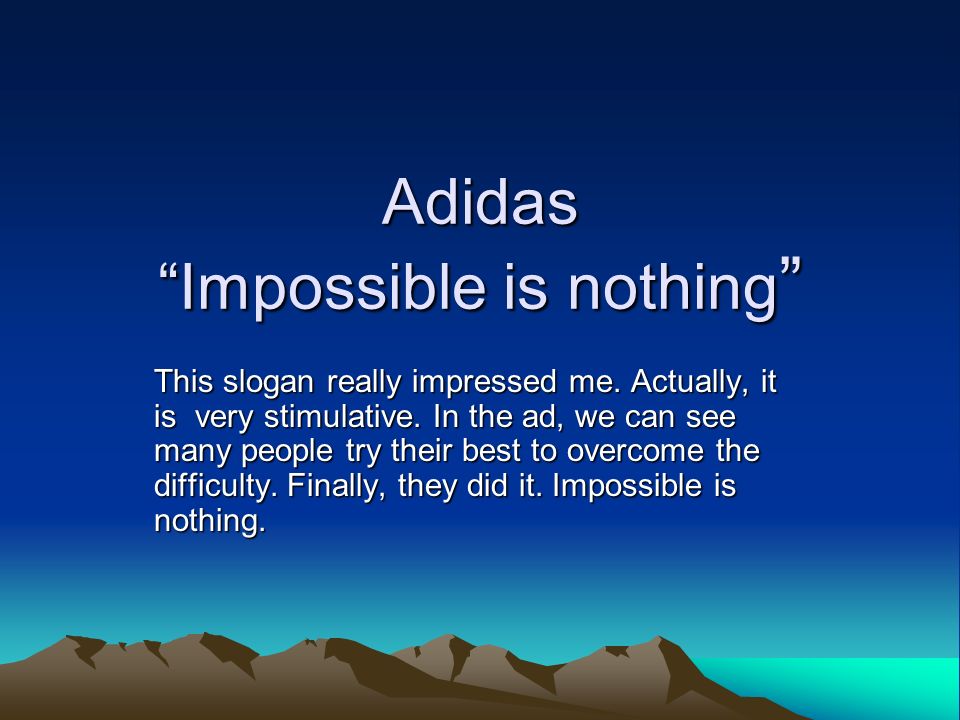 Adidas
“Impossible is nothing”

This slogan really impressed me. Actually, it is very stimulative. In the ad, we can see many people try their best to overcome the difficulty. Finally, they did it. Impossible is nothing.